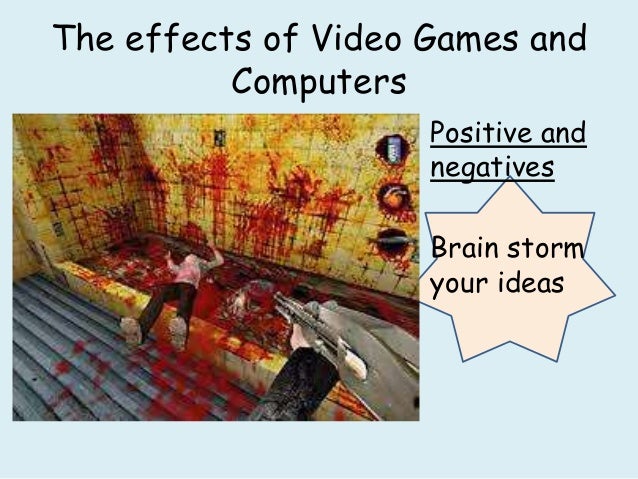 The effects of Video Games and Computers

Positive and negatives

Brain storm your ideas